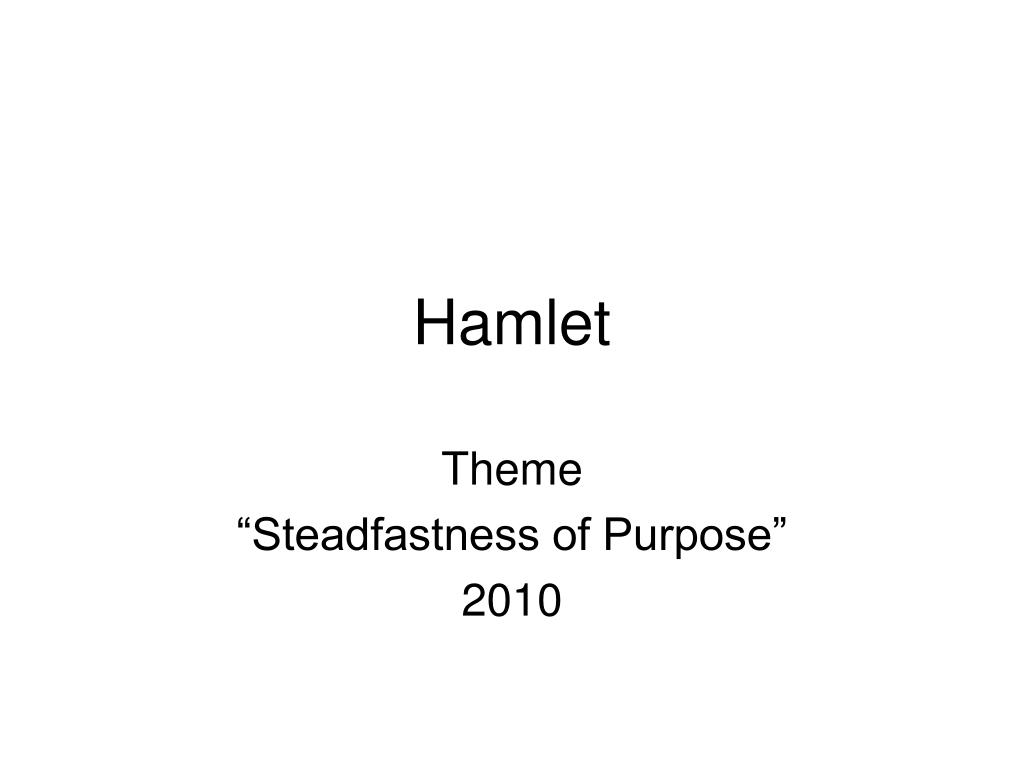 Hamlet

Theme
“Steadfastness of Purpose”
2010